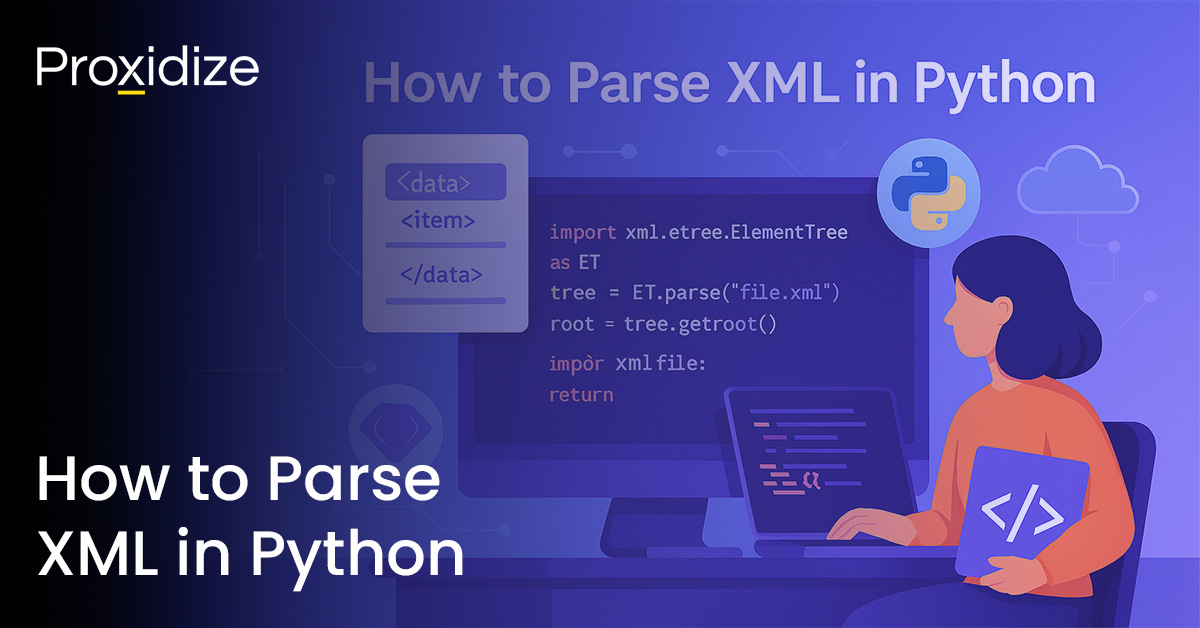 Proxidize

How to Parse XML in Python

<data>
<item>
</data>

import xml.etree.ElementTree
as ET
tree = ET.parse("file.xml")
root = tree.getroot()
impòr xml file:
return

</>

How to Parse XML in Python